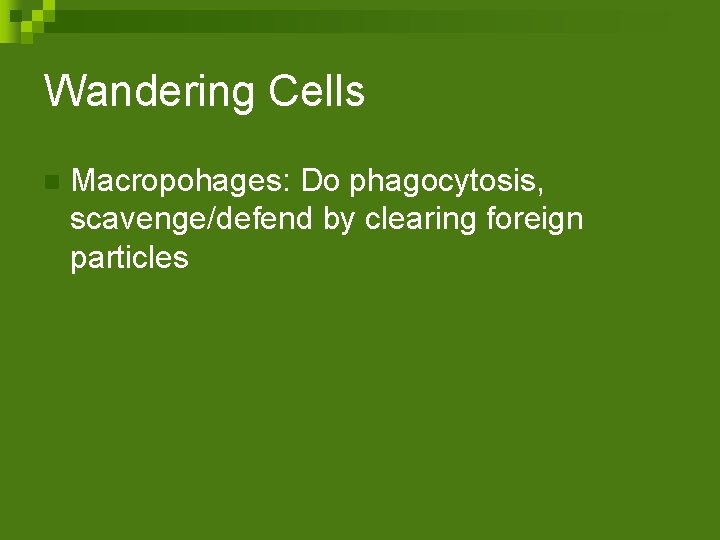 Wandering Cells

Macropohages: Do phagocytosis, scavenge/defend by clearing foreign particles